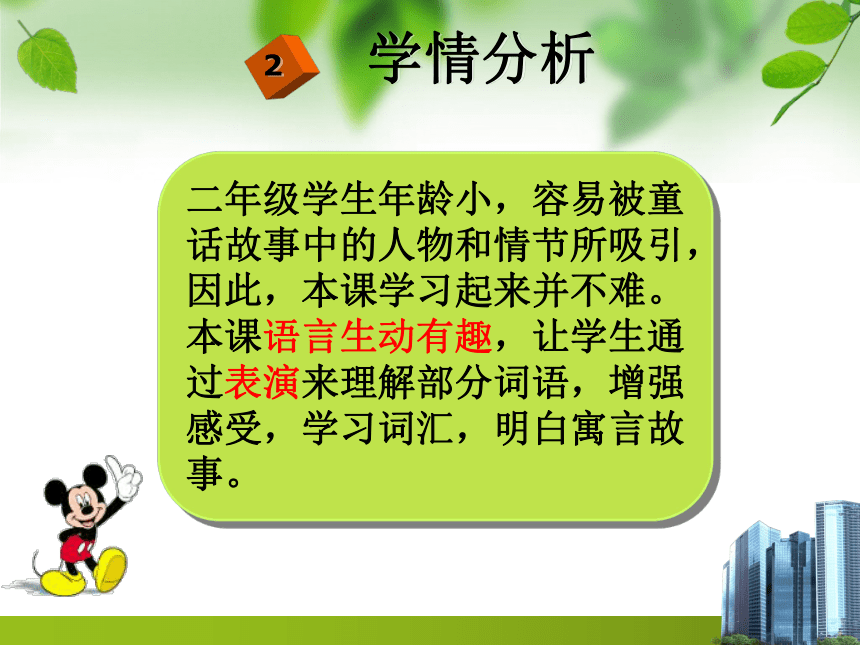 2 学情分析

二年级学生年龄小，容易被童话故事中的人物和情节所吸引，因此，本课学习起来并不难。本课语言生动有趣，让学生通过表演来理解部分词语，增强感受，学习词汇，明白寓言故事。